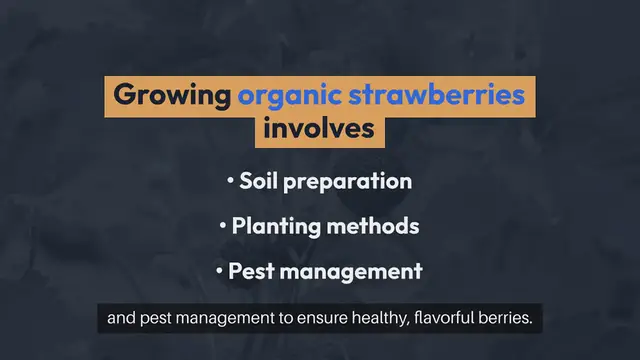 Growing organic strawberries involves

• Soil preparation

• Planting methods

• Pest management

and pest management to ensure healthy, flavorful berries.